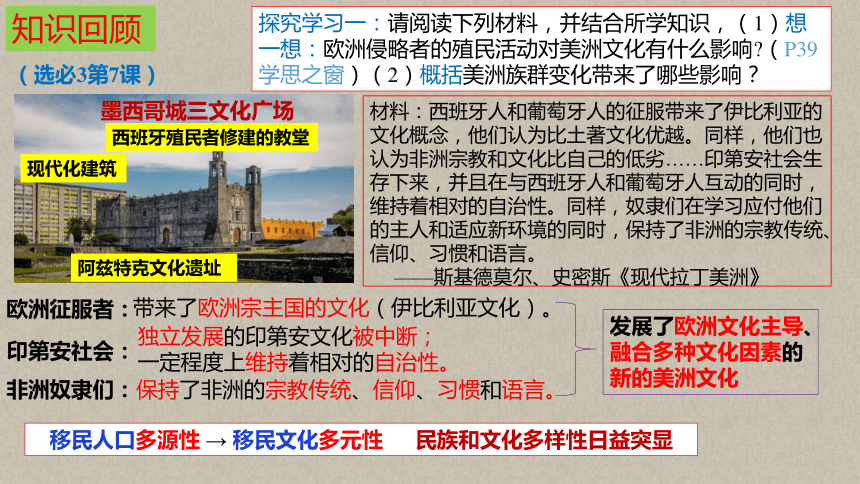 知识回顾

（选必3第7课）

探究学习一：请阅读下列材料，并结合所学知识，（1）想一想：欧洲侵略者的殖民活动对美洲文化有什么影响?（P39学思之窗）（2）概括美洲族群变化带来了哪些影响？

墨西哥城三文化广场

西班牙殖民者修建的教堂

现代化建筑

阿兹特克文化遗址

材料：西班牙人和葡萄牙人的征服带来了伊比利亚的文化概念，他们认为比土著文化优越。同样，他们也认为非洲宗教和文化比自己的低劣……印第安社会生存下来，并且在与西班牙人和葡萄牙人互动的同时，维持着相对的自治性。同样，奴隶们在学习应付他们的主人和适应新环境的同时，保持了非洲的宗教传统、信仰、习惯和语言。

——斯基德莫尔、史密斯《现代拉丁美洲》

欧洲征服者：带来了欧洲宗主国的文化（伊比利亚文化）。

印第安社会：独立发展的印第安文化被中断；一定程度上维持着相对的自治性。

非洲奴隶们：保持了非洲的宗教传统、信仰、习惯和语言。

发展了欧洲文化主导、融合多种文化因素的新的美洲文化

移民人口多源性 → 移民文化多元性　民族和文化多样性日益突显